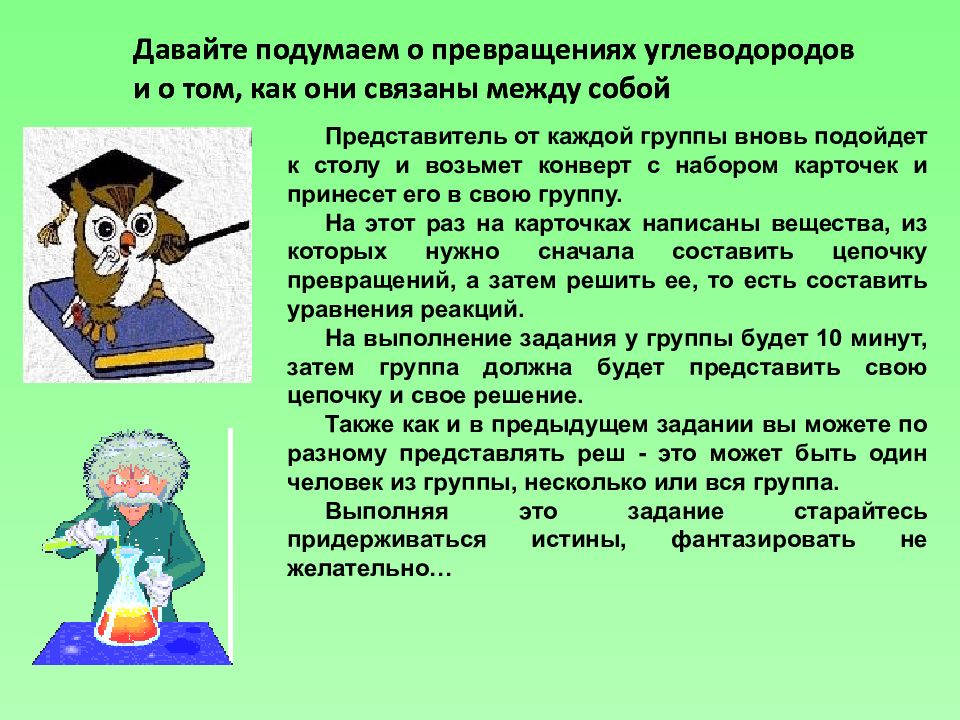 Давайте подумаем о превращениях углеводородов и о том, как они связаны между собой

Представитель от каждой группы вновь подойдет к столу и возьмет конверт с набором карточек и принесет его в свою группу.

На этот раз на карточках написаны вещества, из которых нужно сначала составить цепочку превращений, а затем решить ее, то есть составить уравнения реакций.

На выполнение задания у группы будет 10 минут, затем группа должна будет представить свою цепочку и свое решение.

Также как и в предыдущем задании вы можете по разному представлять реш - это может быть один человек из группы, несколько или вся группа.

Выполняя это задание старайтесь придерживаться истины, фантазировать не желательно…